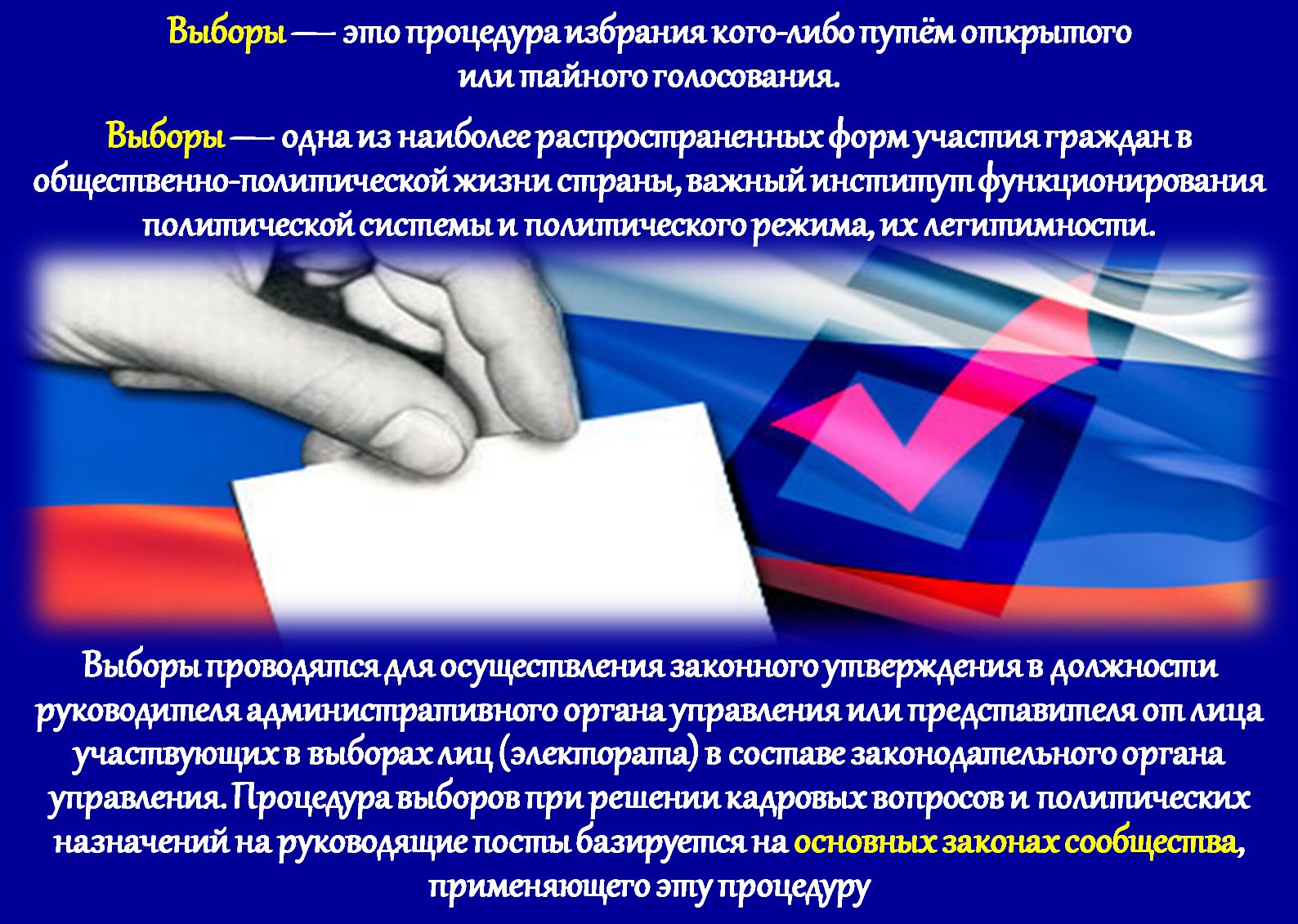 Выборы — это процедура избрания кого-либо путём открытого или тайного голосования.

Выборы — одна из наиболее распространенных форм участия граждан в общественно-политической жизни страны, важный институт функционирования политической системы и политического режима, их легитимности.

Выборы проводятся для осуществления законного утверждения в должности руководителя административного органа управления или представителя от лица участвующих в выборах лиц (электората) в составе законодательного органа управления. Процедура выборов при решении кадровых вопросов и политических назначений на руководящие посты базируется на основных законах сообщества, применяющего эту процедуру